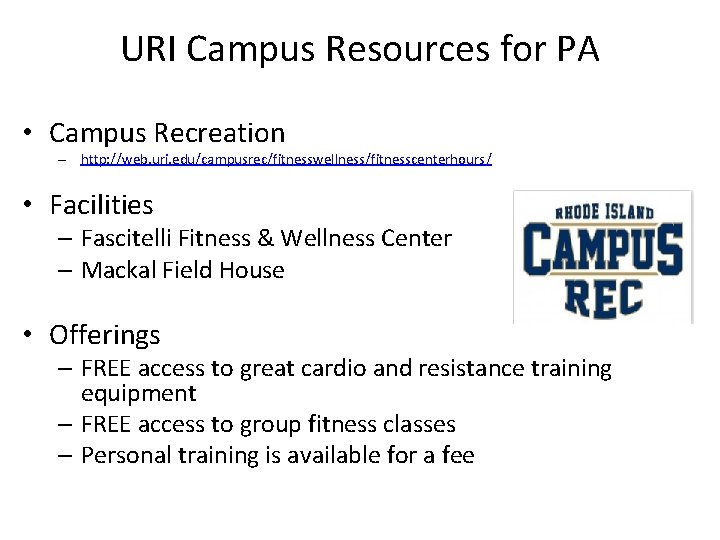 URI Campus Resources for PA

• Campus Recreation
– http://web.uri.edu/campusrec/fitnesswellness/fitnesscenterhours/

• Facilities
– Fascitelli Fitness & Wellness Center
– Mackal Field House

RHODE ISLAND
CAMPUS
REC

• Offerings
– FREE access to great cardio and resistance training equipment
– FREE access to group fitness classes
– Personal training is available for a fee